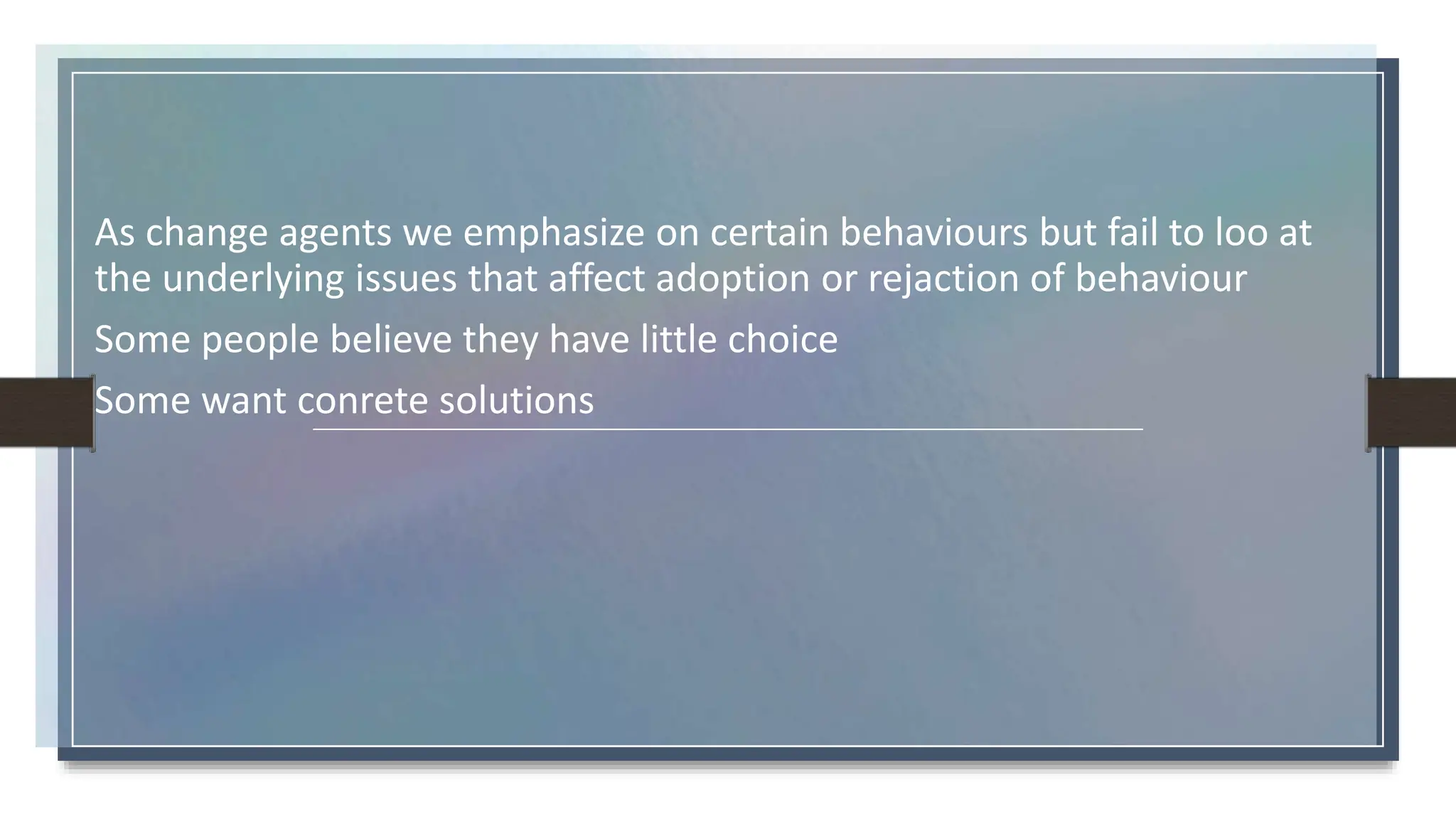 As change agents we emphasize on certain behaviours but fail to loo at the underlying issues that affect adoption or rejaction of behaviour

Some people believe they have little choice

Some want conrete solutions